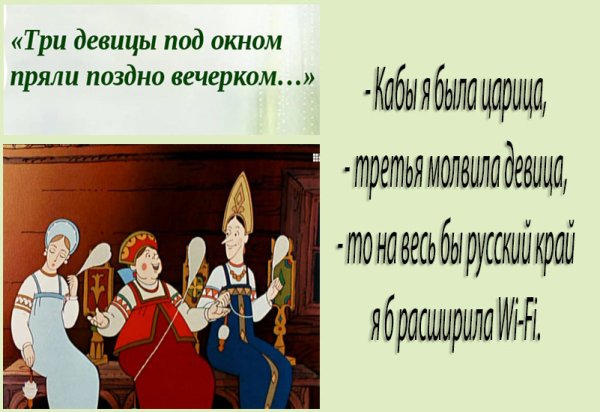 «Три девицы под окном пряли поздно вечерком…»

- Кабы я была царица,
- третья молвила девица,
- то на весь бы русский край
я б расширила Wi-Fi.